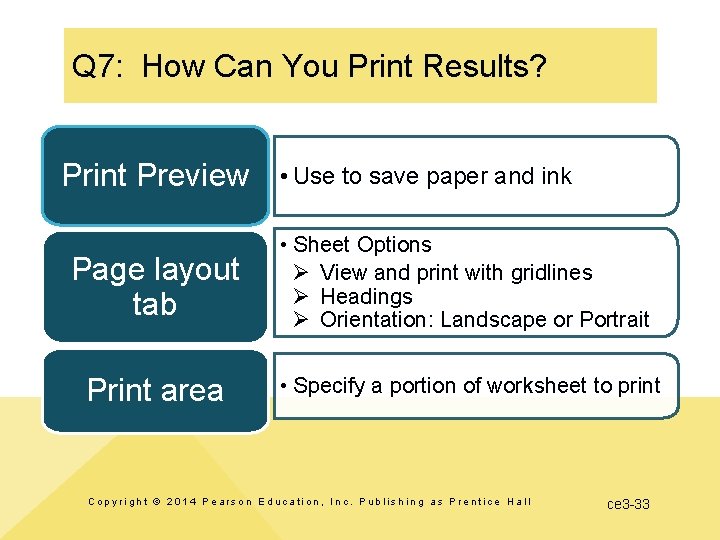 Q7: How Can You Print Results?

Print Preview

• Use to save paper and ink

Page layout tab

• Sheet Options
➢ View and print with gridlines
➢ Headings
➢ Orientation: Landscape or Portrait

Print area

• Specify a portion of worksheet to print

Copyright © 2014 Pearson Education, Inc. Publishing as Prentice Hall

ce3-33